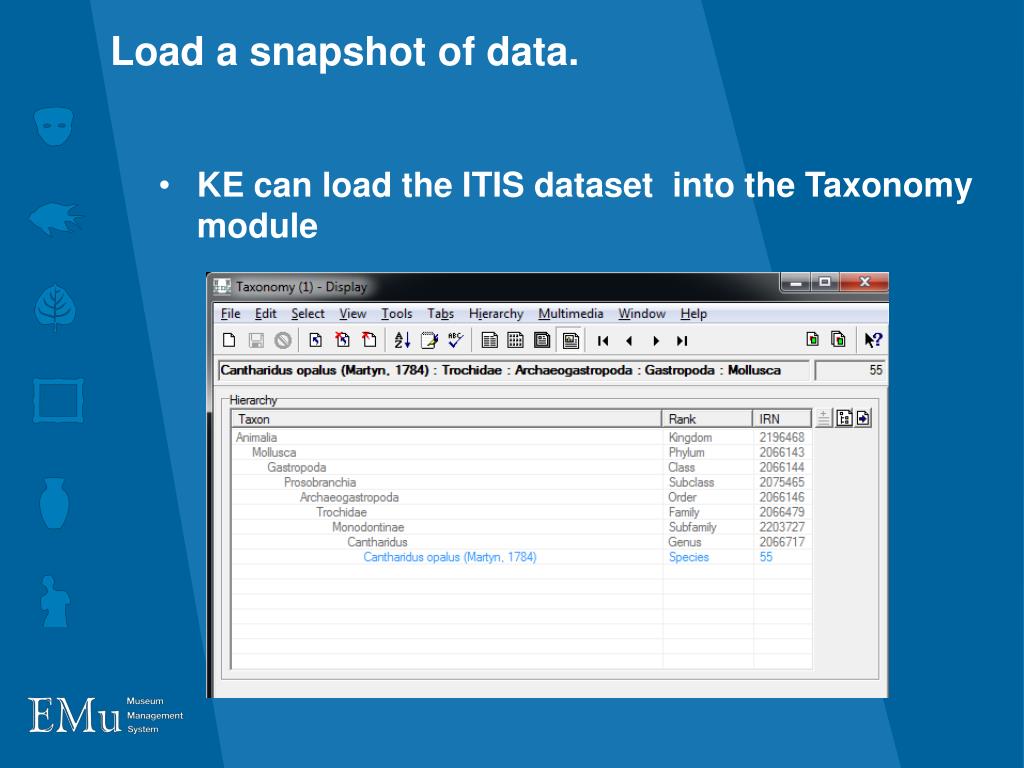 Load a snapshot of data.

• KE can load the ITIS dataset into the Taxonomy module

Taxonomy (1) - Display

File Edit Select View Tools Tabs Hierarchy Multimedia Window Help

Cantharidus opalus (Martyn, 1784) : Trochidae : Archaeogastropoda : Gastropoda : Mollusca

55

Hierarchy

| Taxon | Rank | IRN |
|---|---|---|
| Animalia | Kingdom | 2196468 |
| Mollusca | Phylum | 2066143 |
| Gastropoda | Class | 2066144 |
| Prosobranchia | Subclass | 2075465 |
| Archaeogastropoda | Order | 2066146 |
| Trochidae | Family | 2066479 |
| Monodontinae | Subfamily | 2203727 |
| Cantharidus | Genus | 2066717 |
| Cantharidus opalus (Martyn, 1784) | Species | 55 |

EMu Museum Management System